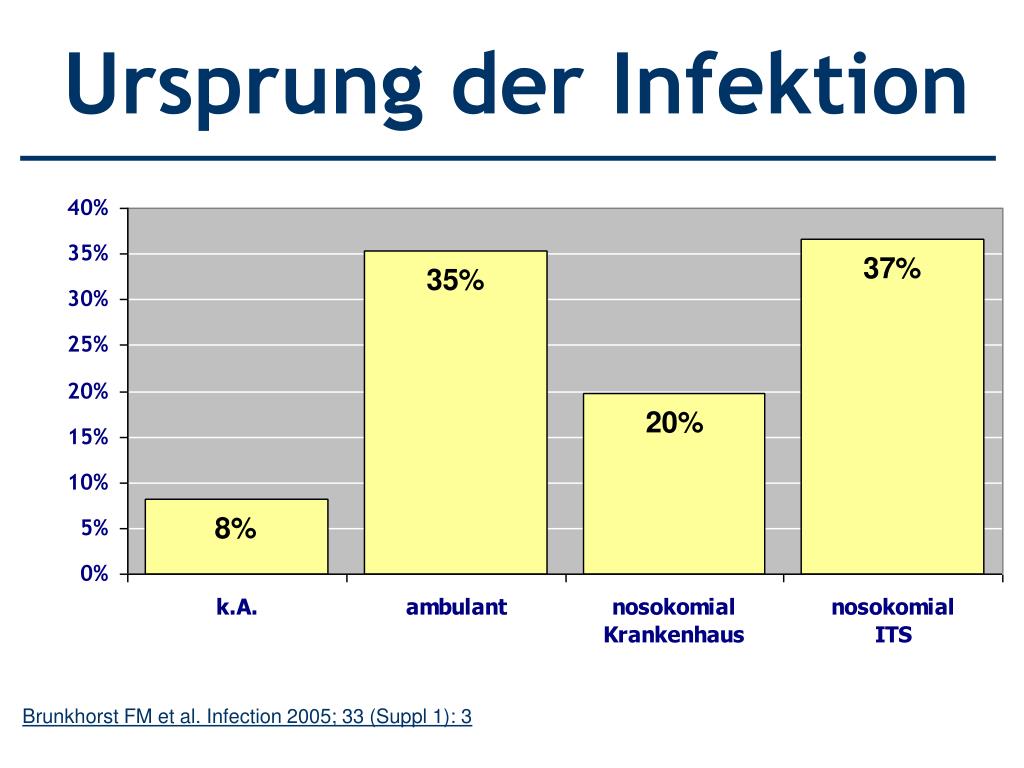 Ursprung der Infektion

40%
35%
30%
25%
20%
15%
10%
5%
0%

8%
35%
20%
37%

k.A.
ambulant
nosokomial Krankenhaus
nosokomial ITS

Brunkhorst FM et al. Infection 2005; 33 (Suppl 1): 3